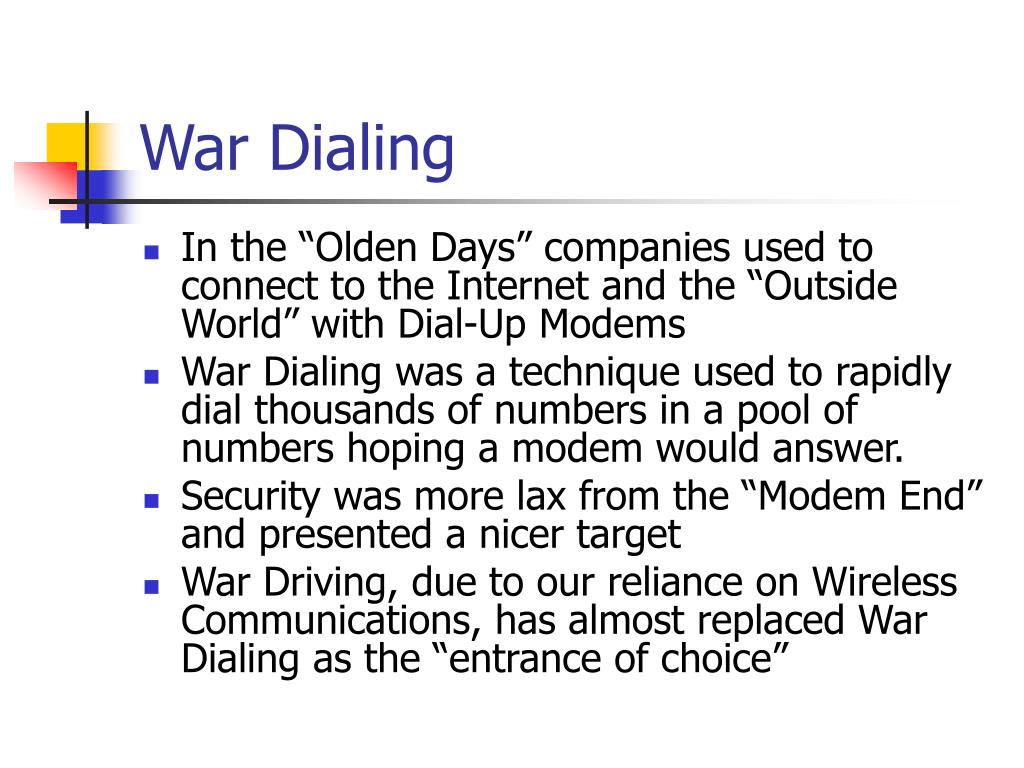 War Dialing

- In the “Olden Days” companies used to connect to the Internet and the “Outside World” with Dial-Up Modems
- War Dialing was a technique used to rapidly dial thousands of numbers in a pool of numbers hoping a modem would answer.
- Security was more lax from the “Modem End” and presented a nicer target
- War Driving, due to our reliance on Wireless Communications, has almost replaced War Dialing as the “entrance of choice”